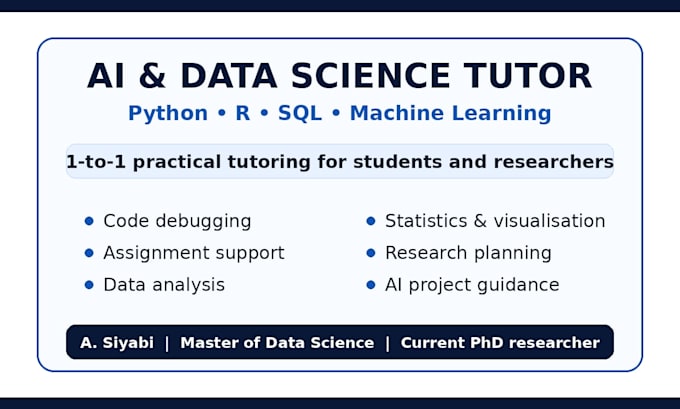 AI & DATA SCIENCE TUTOR

Python • R • SQL • Machine Learning

1-to-1 practical tutoring for students and researchers

• Code debugging
• Assignment support
• Data analysis

• Statistics & visualisation
• Research planning
• AI project guidance

A. Siyabi | Master of Data Science | Current PhD researcher